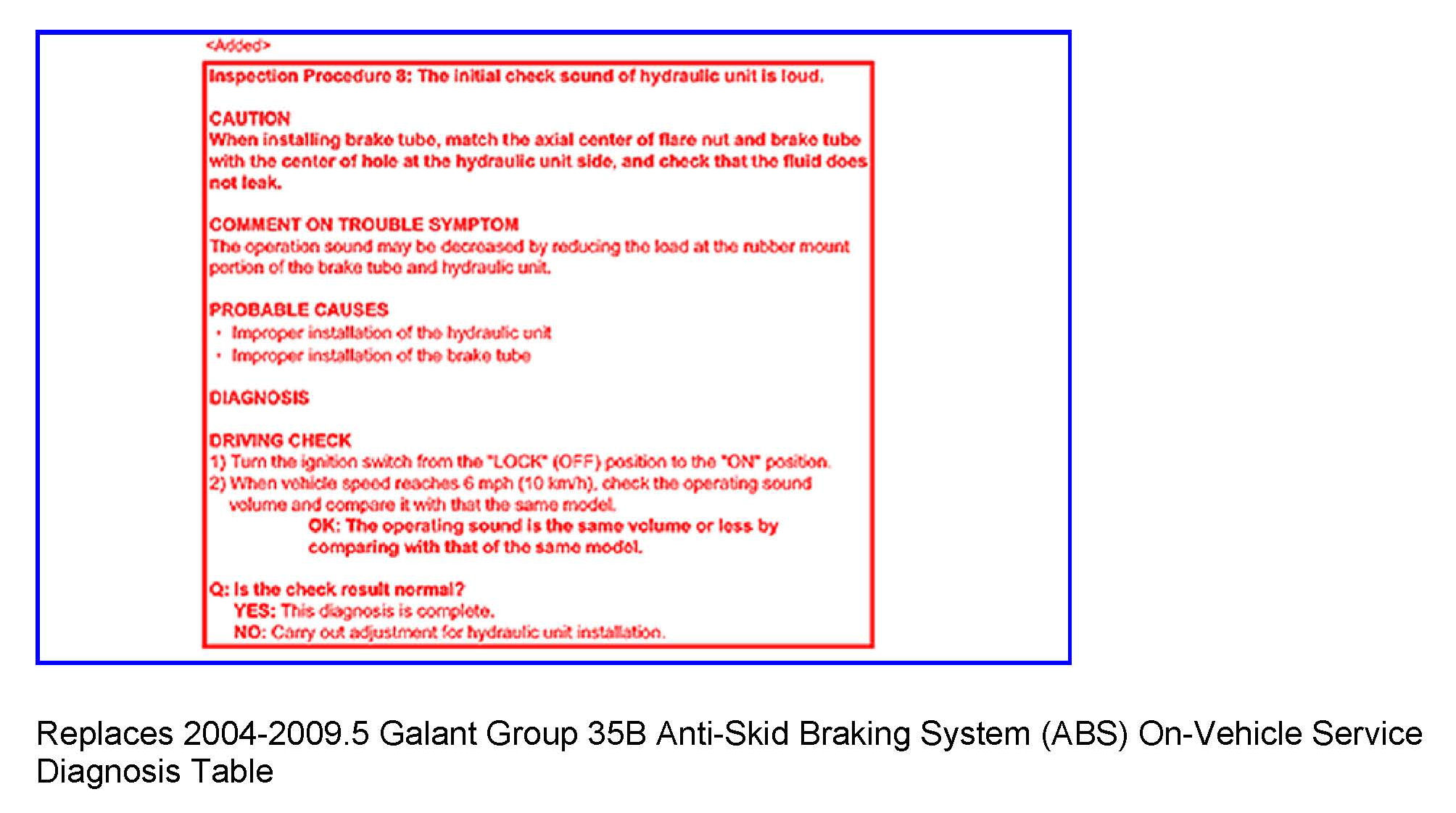 <Added>

Inspection Procedure 8: The initial check sound of hydraulic unit is loud.

CAUTION
When installing brake tube, match the axial center of flare nut and brake tube with the center of hole at the hydraulic unit side, and check that the fluid does not leak.

COMMENT ON TROUBLE SYMPTOM
The operation sound may be decreased by reducing the load at the rubber mount portion of the brake tube and hydraulic unit.

PROBABLE CAUSES
• Improper installation of the hydraulic unit
• Improper installation of the brake tube

DIAGNOSIS

DRIVING CHECK
1) Turn the ignition switch from the "LOCK" (OFF) position to the "ON" position.
2) When vehicle speed reaches 6 mph (10 km/h), check the operating sound volume and compare it with that the same model.
OK: The operating sound is the same volume or less by comparing with that of the same model.

Q: Is the check result normal?
YES: This diagnosis is complete.
NO: Carry out adjustment for hydraulic unit installation.

Replaces 2004-2009.5 Galant Group 35B Anti-Skid Braking System (ABS) On-Vehicle Service Diagnosis Table